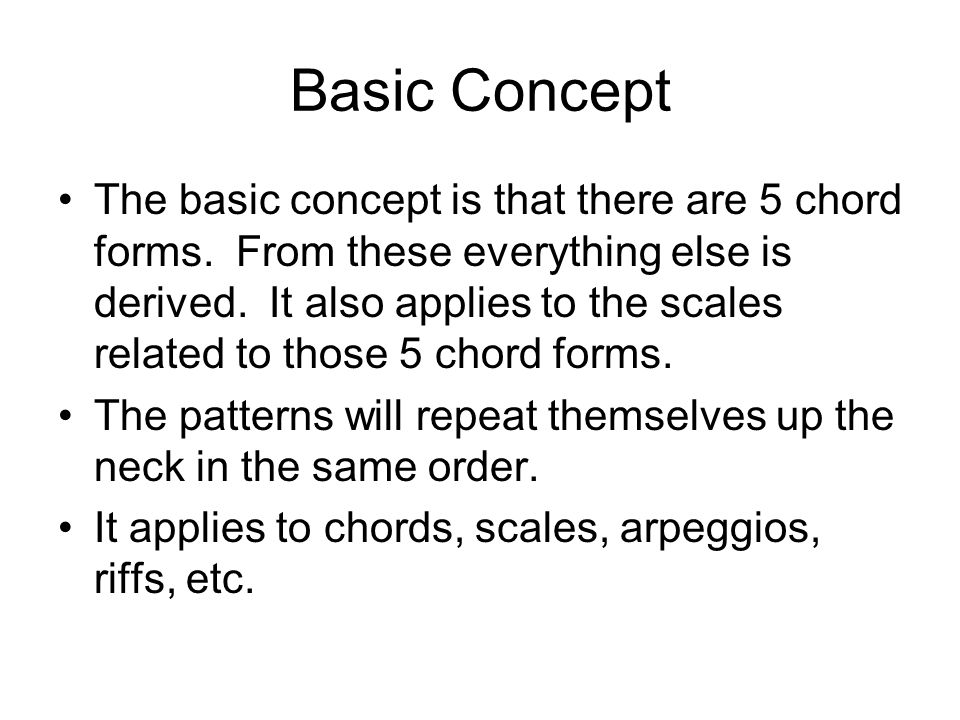 Basic Concept

• The basic concept is that there are 5 chord forms. From these everything else is derived. It also applies to the scales related to those 5 chord forms.

• The patterns will repeat themselves up the neck in the same order.

• It applies to chords, scales, arpeggios, riffs, etc.